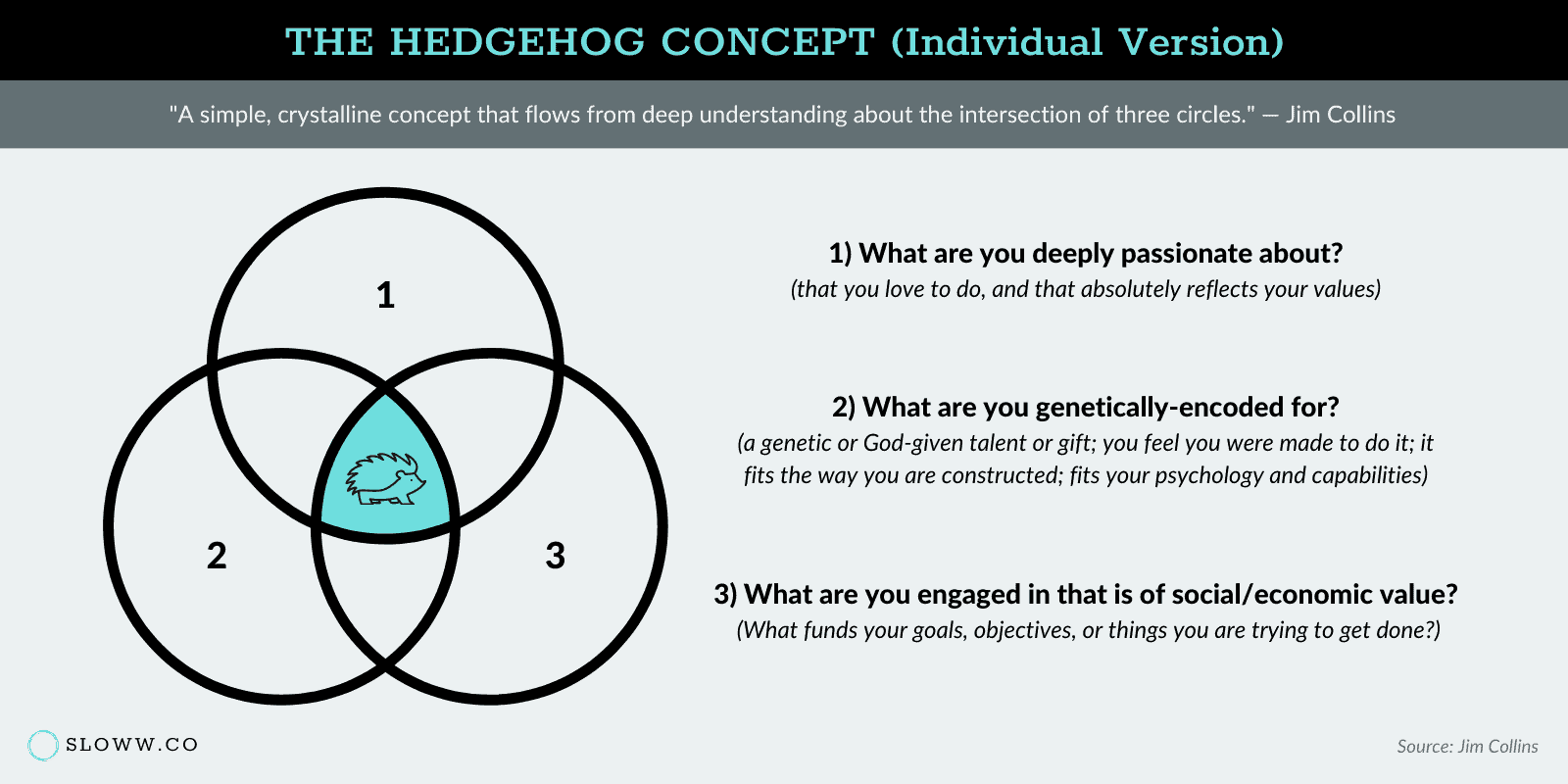 THE HEDGEHOG CONCEPT (Individual Version)

"A simple, crystalline concept that flows from deep understanding about the intersection of three circles." — Jim Collins

1

2

3

1) What are you deeply passionate about?
(that you love to do, and that absolutely reflects your values)

2) What are you genetically-encoded for?
(a genetic or God-given talent or gift; you feel you were made to do it; it fits the way you are constructed; fits your psychology and capabilities)

3) What are you engaged in that is of social/economic value?
(What funds your goals, objectives, or things you are trying to get done?)

SLOWW.CO

Source: Jim Collins